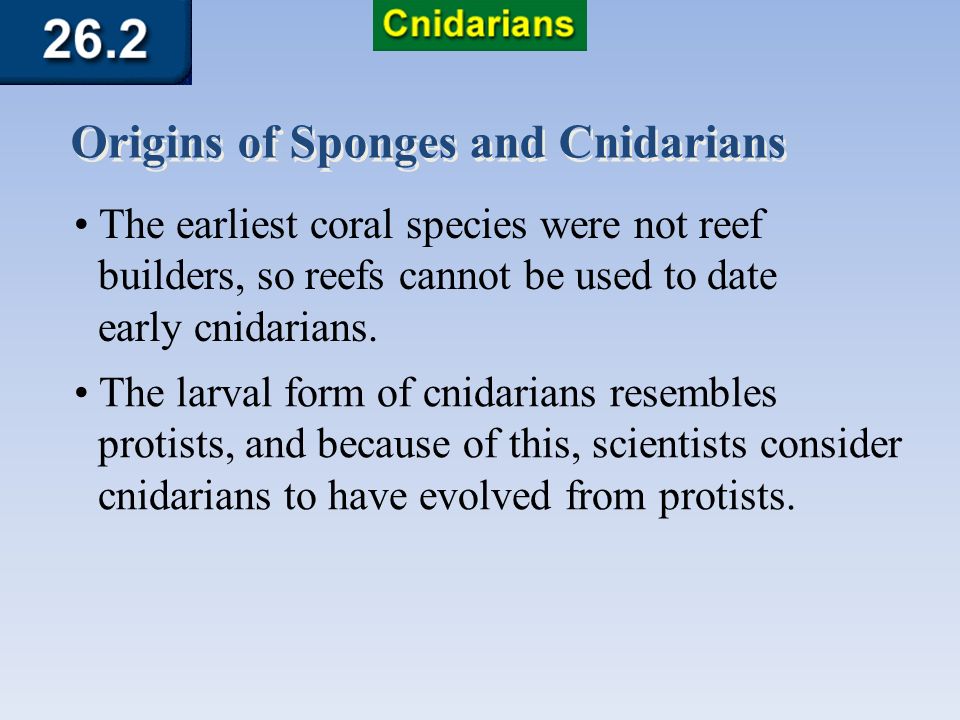 26.2

Cnidarians

Origins of Sponges and Cnidarians

• The earliest coral species were not reef builders, so reefs cannot be used to date early cnidarians.

• The larval form of cnidarians resembles protists, and because of this, scientists consider cnidarians to have evolved from protists.